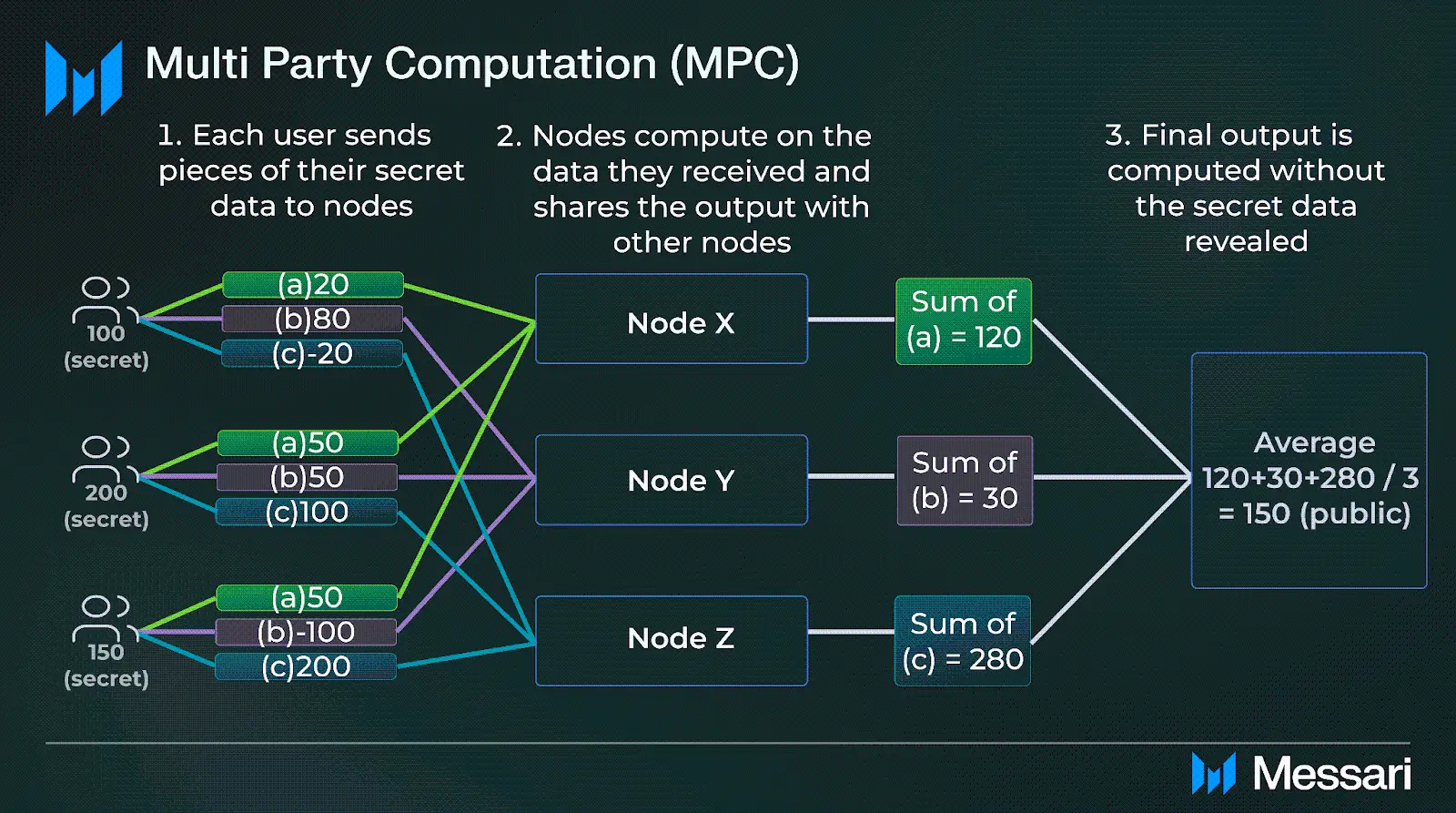 Multi Party Computation (MPC)

1. Each user sends pieces of their secret data to nodes

2. Nodes compute on the data they received and shares the output with other nodes

3. Final output is computed without the secret data revealed

100 (secret)

(a)20
(b)80
(c)-20

200 (secret)

(a)50
(b)50
(c)100

150 (secret)

(a)50
(b)-100
(c)200

Node X

Node Y

Node Z

Sum of (a) = 120

Sum of (b) = 30

Sum of (c) = 280

Average 120+30+280 / 3 = 150 (public)

Messari